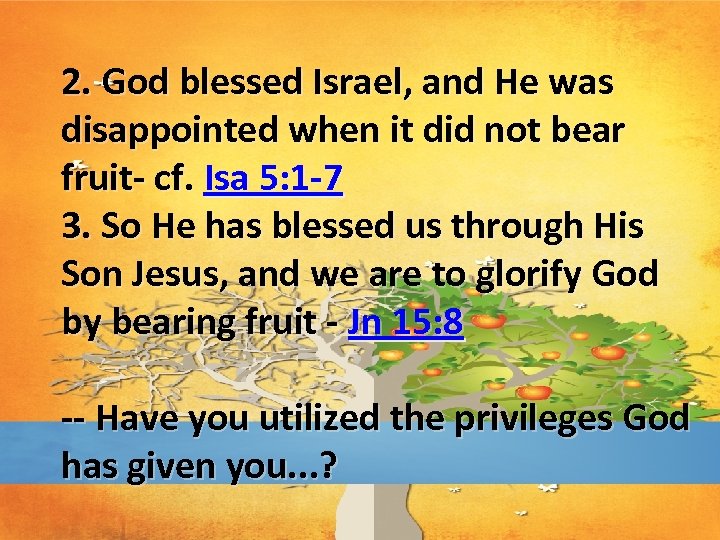 2. God blessed Israel, and He was disappointed when it did not bear fruit- cf. Isa 5:1-7
3. So He has blessed us through His Son Jesus, and we are to glorify God by bearing fruit - Jn 15:8

-- Have you utilized the privileges God has given you...?